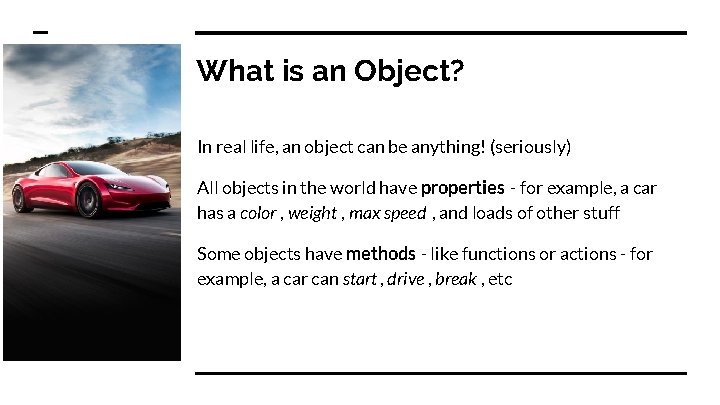 What is an Object?

In real life, an object can be anything! (seriously)

All objects in the world have properties - for example, a car has a color , weight , max speed , and loads of other stuff

Some objects have methods - like functions or actions - for example, a car can start , drive , break , etc